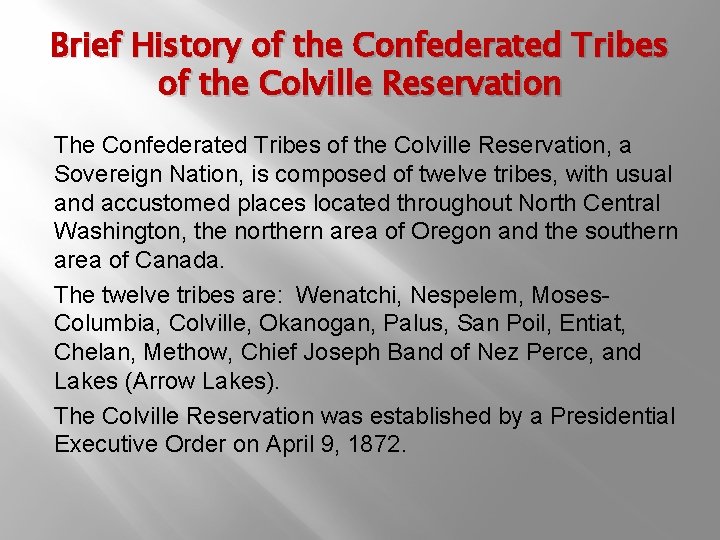 Brief History of the Confederated Tribes of the Colville Reservation

The Confederated Tribes of the Colville Reservation, a Sovereign Nation, is composed of twelve tribes, with usual and accustomed places located throughout North Central Washington, the northern area of Oregon and the southern area of Canada.

The twelve tribes are: Wenatchi, Nespelem, Moses-Columbia, Colville, Okanogan, Palus, San Poil, Entiat, Chelan, Methow, Chief Joseph Band of Nez Perce, and Lakes (Arrow Lakes).

The Colville Reservation was established by a Presidential Executive Order on April 9, 1872.